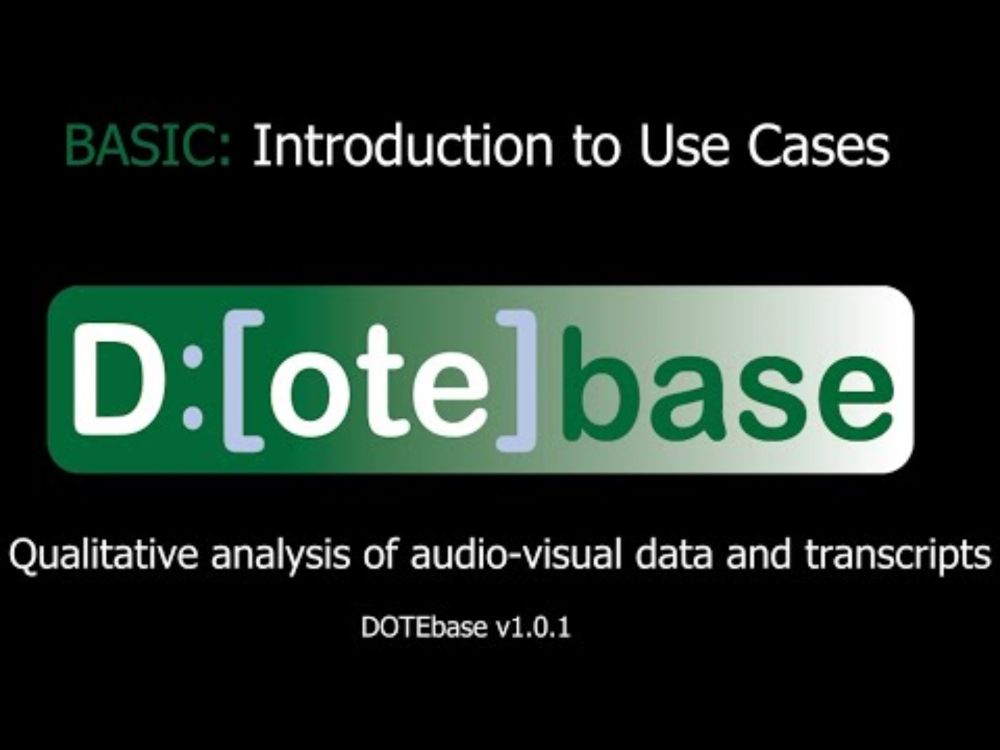 BASIC: Introduction to Use Cases

D:[ote]base

Qualitative analysis of audio-visual data and transcripts

DOTEbase v1.0.1